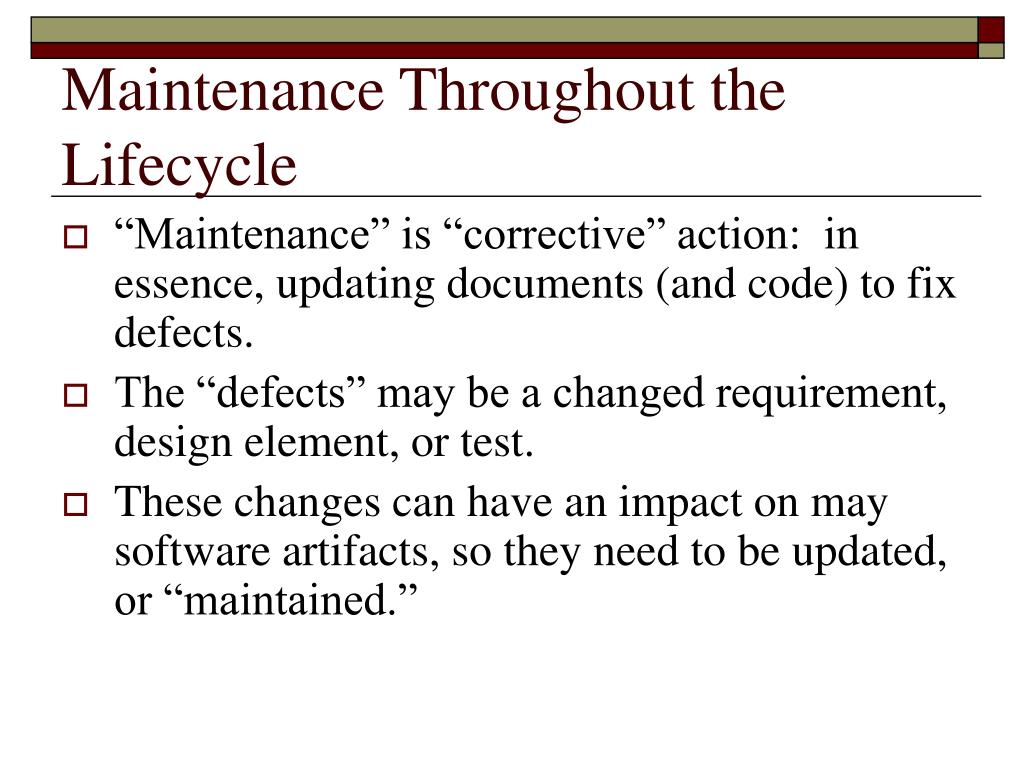 Maintenance Throughout the Lifecycle

“Maintenance” is “corrective” action: in essence, updating documents (and code) to fix defects.

The “defects” may be a changed requirement, design element, or test.

These changes can have an impact on may software artifacts, so they need to be updated, or “maintained.”